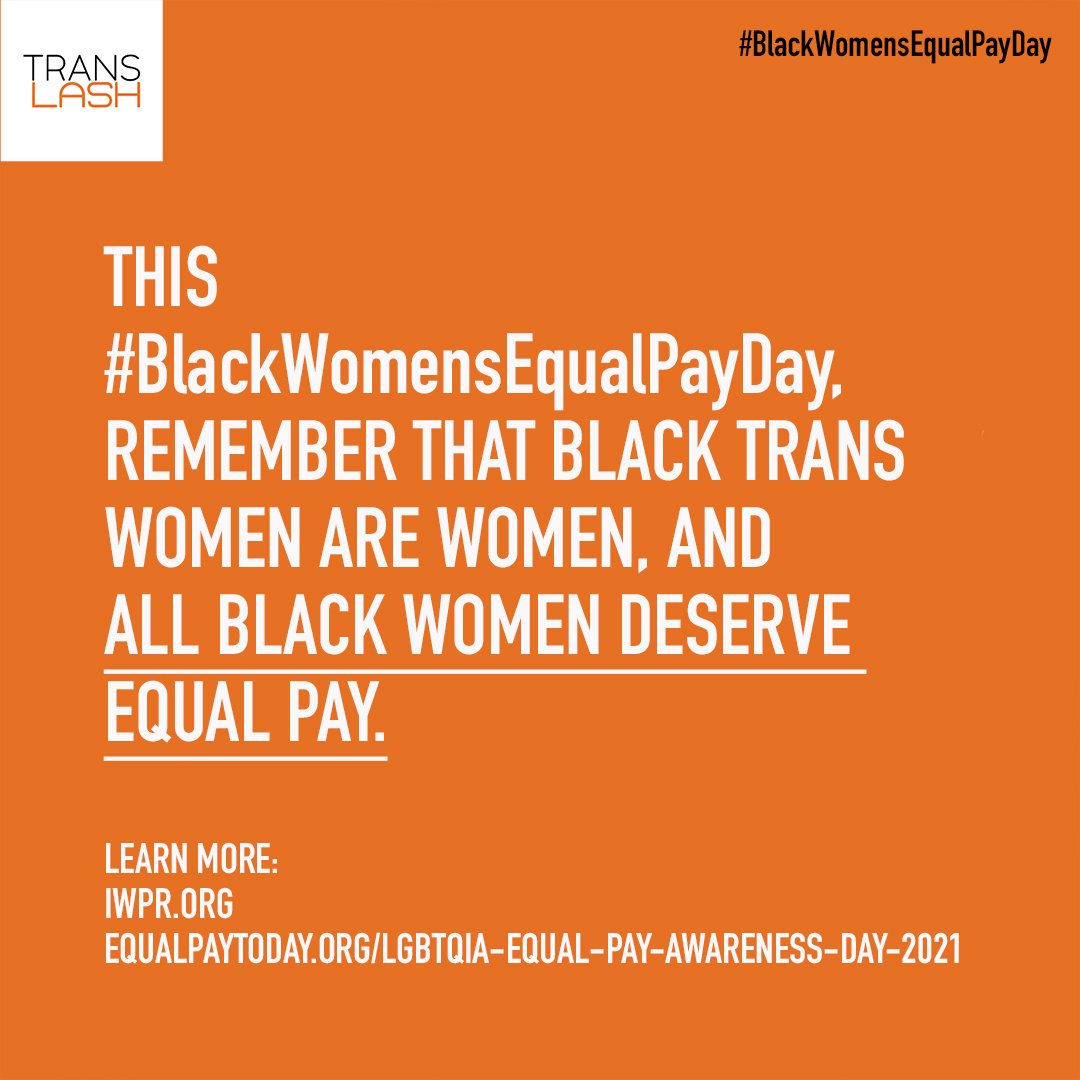 TRANS
LASH

#BlackWomensEqualPayDay

THIS #BlackWomensEqualPayDay, REMEMBER THAT BLACK TRANS WOMEN ARE WOMEN, AND ALL BLACK WOMEN DESERVE EQUAL PAY.

LEARN MORE:
IWPR.ORG
EQUALPAYTODAY.ORG/LGBTQIA-EQUAL-PAY-AWARENESS-DAY-2021